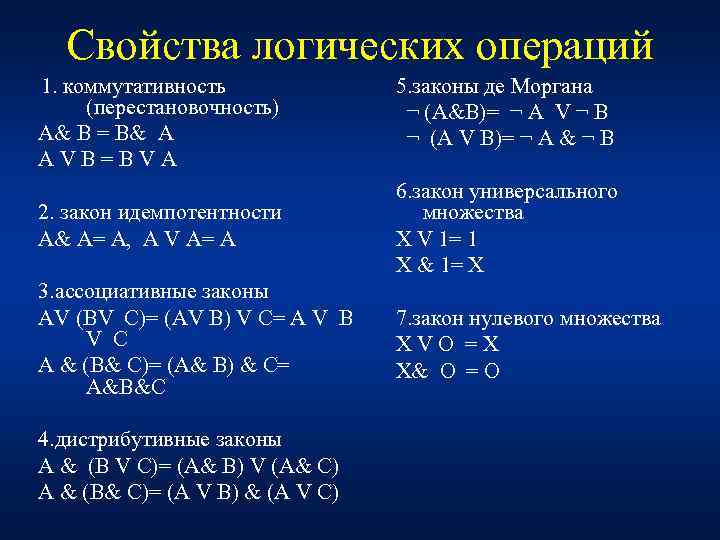 Свойства логических операций

1. коммутативность (перестановочность)
A& B = B& A
A V B = B V A

2. закон идемпотентности
A& A= A,  A V A= A

3.ассоциативные законы
AV (BV C)= (AV B) V C= A V B V C
A & (B& C)= (A& B) & C= A&B&C

4.дистрибутивные законы
A & (B V C)= (A& B) V (A& C)
A & (B& C)= (A V B) & (A V C)

5.законы де Моргана
¬ (A&B)= ¬ A V ¬ B
¬ (A V B)= ¬ A & ¬ B

6.закон универсального множества
X V 1= 1
X & 1= X

7.закон нулевого множества
X V O = X
X& O = O